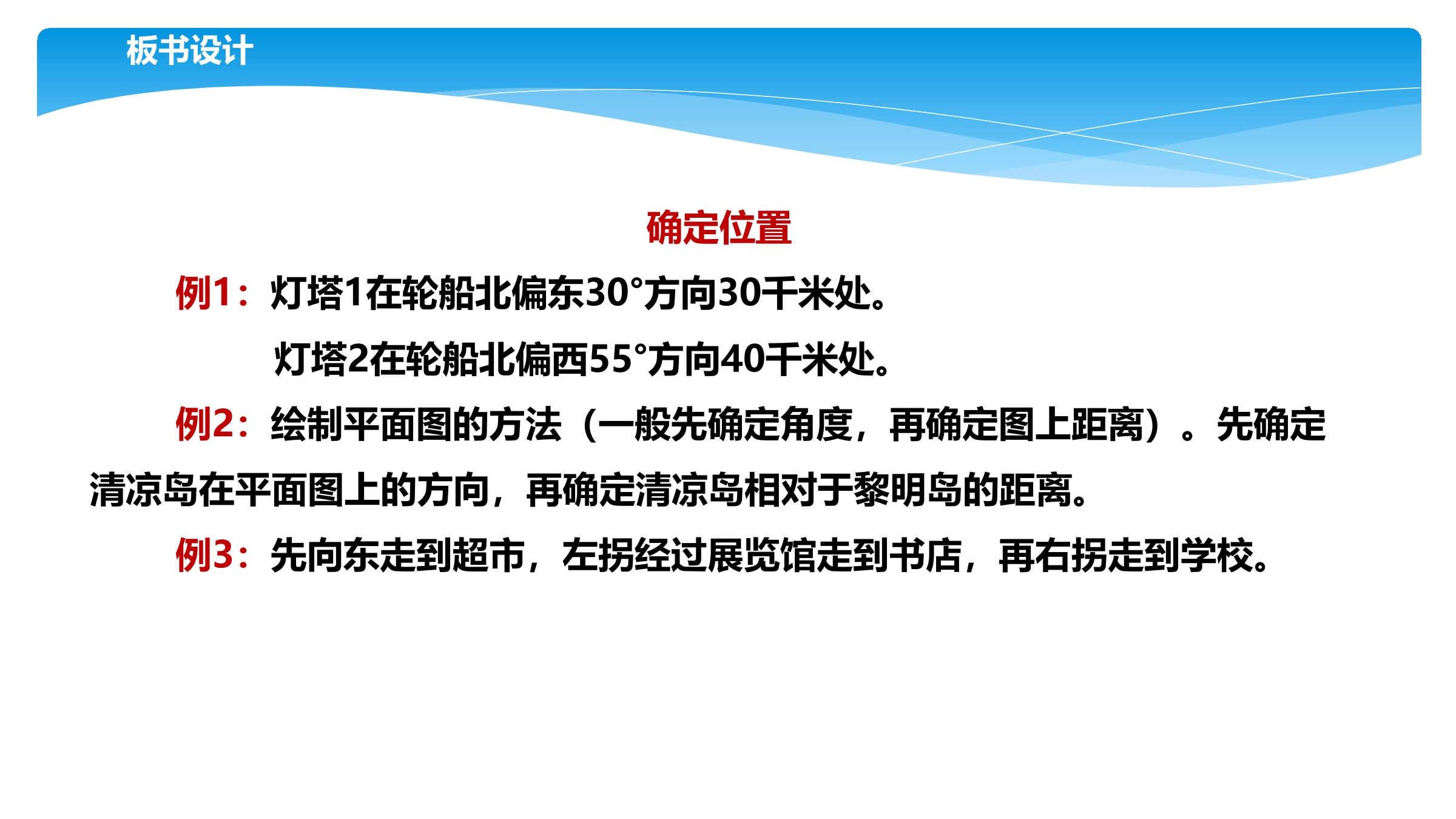 板书设计

确定位置

例1：灯塔1在轮船北偏东30°方向30千米处。

灯塔2在轮船北偏西55°方向40千米处。

例2：绘制平面图的方法（一般先确定角度，再确定图上距离）。先确定清凉岛在平面图上的方向，再确定清凉岛相对于黎明岛的距离。

例3：先向东走到超市，左拐经过展览馆走到书店，再右拐走到学校。